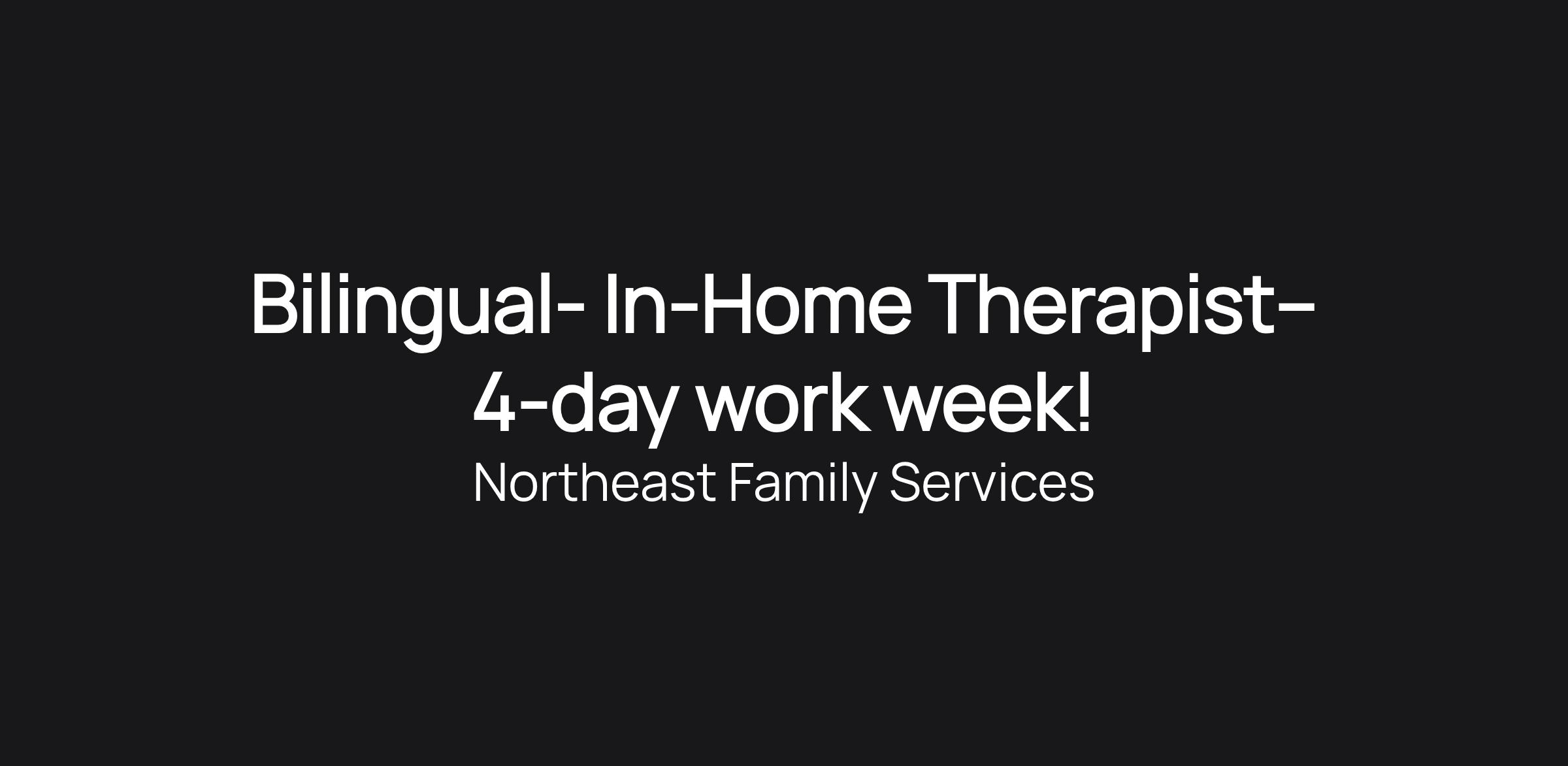 Bilingual- In-Home Therapist– 4-day work week!

Northeast Family Services